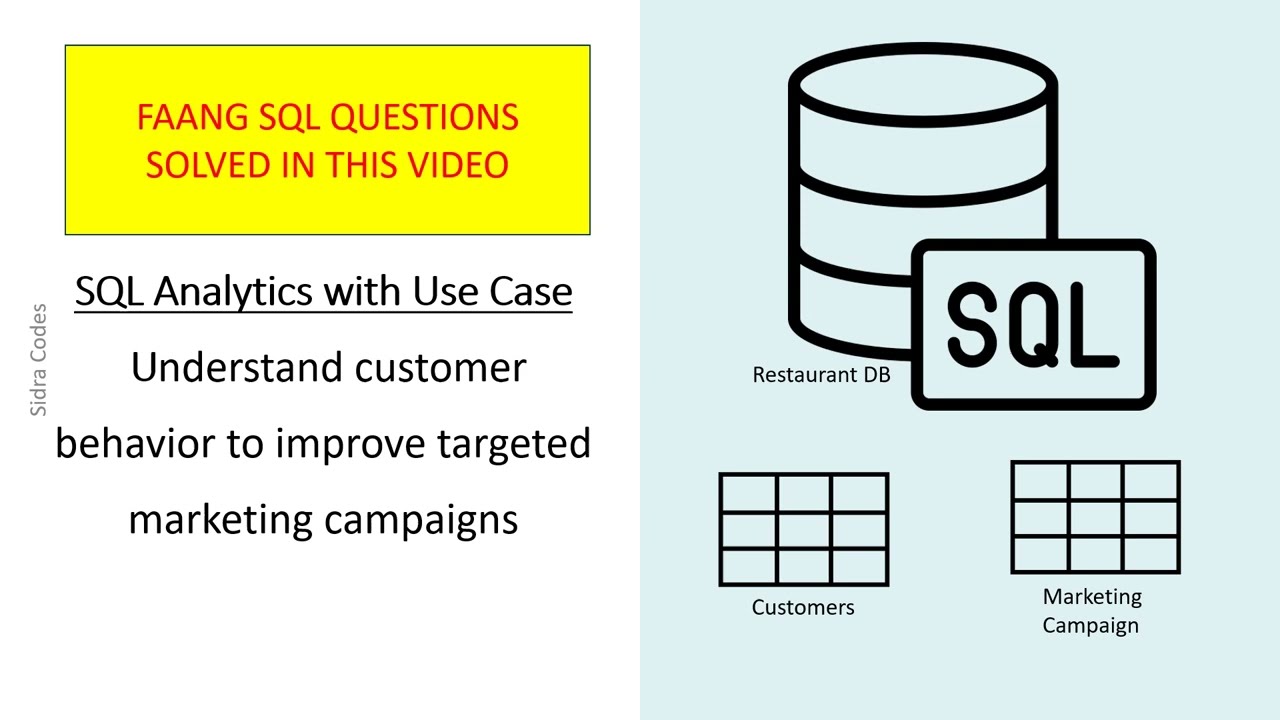 FAANG SQL QUESTIONS SOLVED IN THIS VIDEO

Sidra Codes

SQL Analytics with Use Case

Understand customer behavior to improve targeted marketing campaigns

SQL

Restaurant DB

Customers

Marketing Campaign